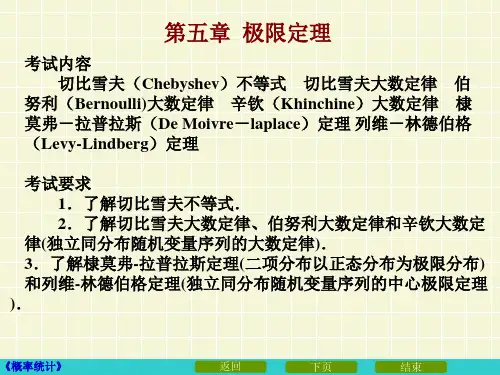 第五章 极限定理

考试内容

切比雪夫（Chebyshev）不等式 切比雪夫大数定律 伯努利（Bernoulli)大数定律 辛钦（Khinchine）大数定律 棣莫弗－拉普拉斯（De Moivre－laplace）定理 列维－林德伯格（Levy-Lindberg）定理

考试要求

1．了解切比雪夫不等式.

2．了解切比雪夫大数定律、伯努利大数定律和辛钦大数定律(独立同分布随机变量序列的大数定律).

3．了解棣莫弗-拉普拉斯定理(二项分布以正态分布为极限分布)和列维-林德伯格定理(独立同分布随机变量序列的中心极限定理).

《概率统计》 返回 下页 结束